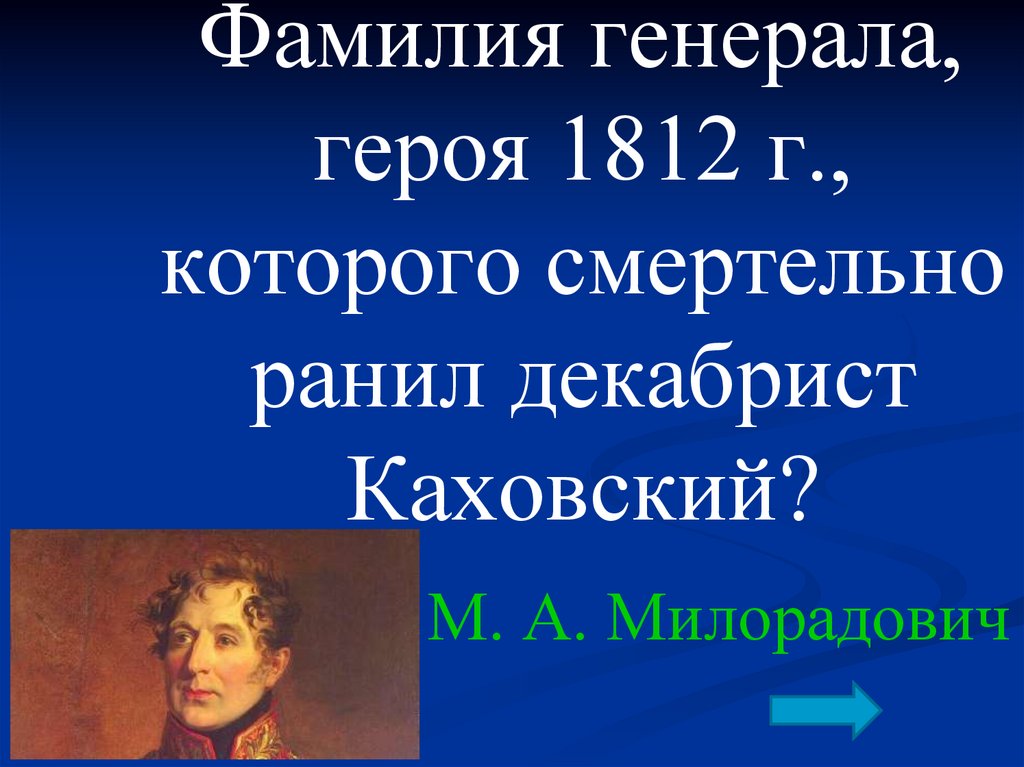 Фамилия генерала, героя 1812 г., которого смертельно ранил декабрист Каховский?

М. А. Милорадович